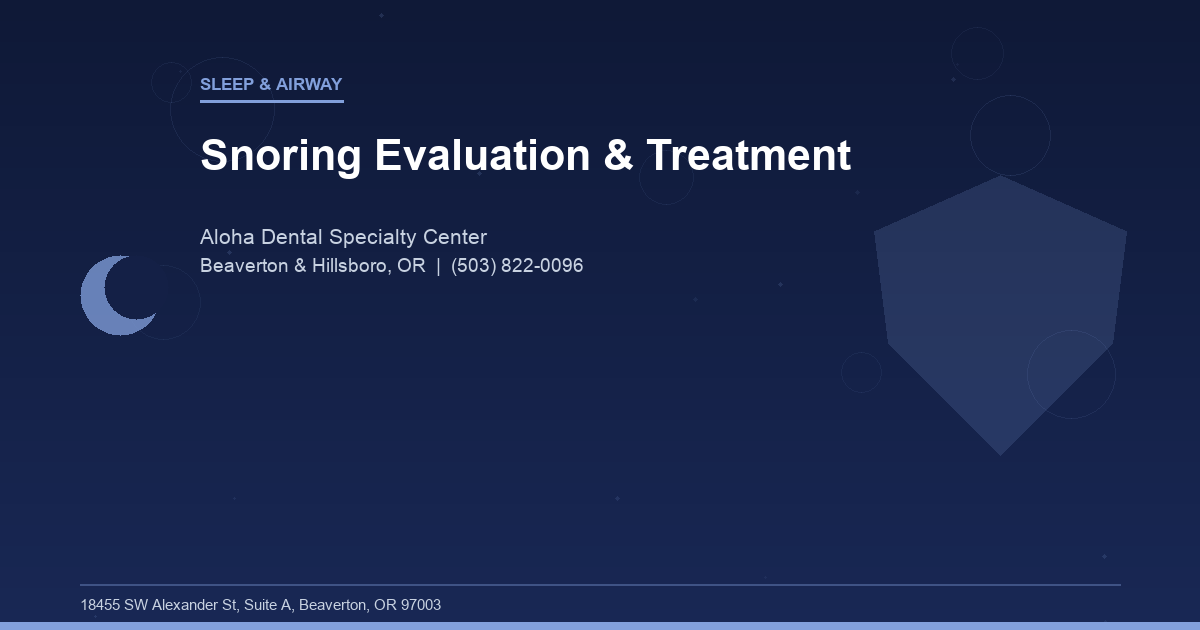 SLEEP & AIRWAY

Snoring Evaluation & Treatment

Aloha Dental Specialty Center
Beaverton & Hillsboro, OR | (503) 822-0096

18455 SW Alexander St, Suite A, Beaverton, OR 97003